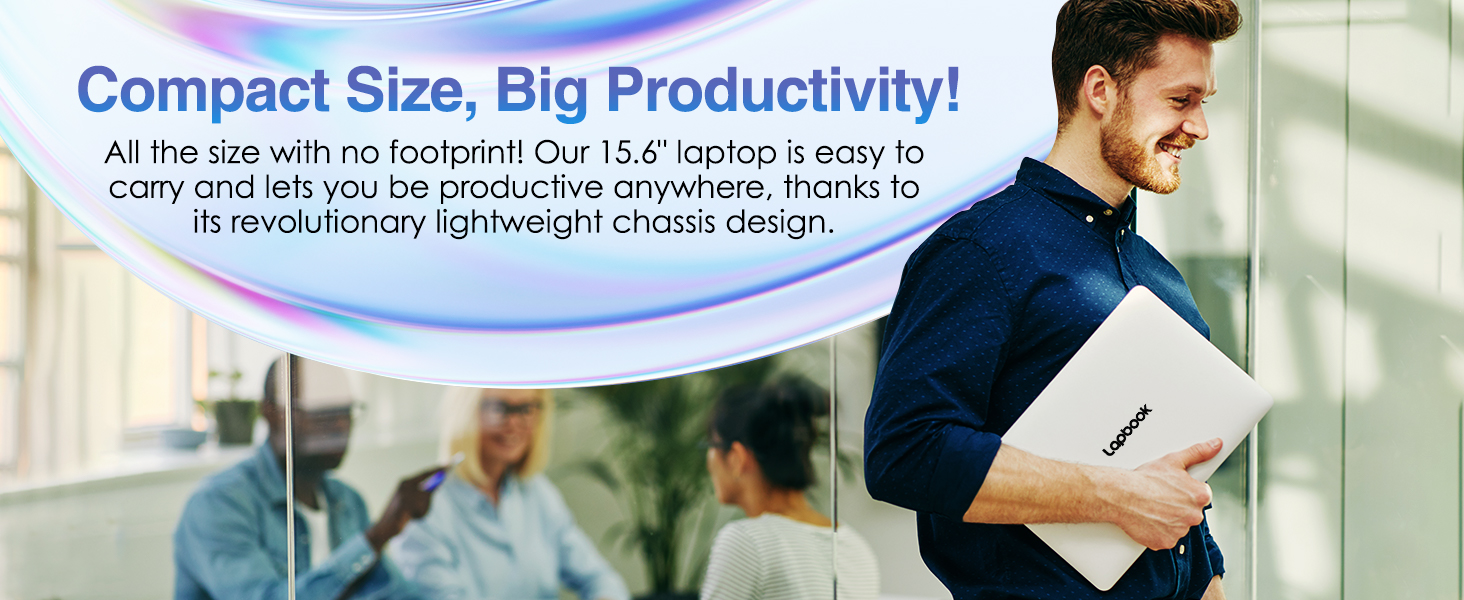 Compact Size, Big Productivity!

All the size with no footprint! Our 15.6" laptop is easy to carry and lets you be productive anywhere, thanks to its revolutionary lightweight chassis design.

Lapbook